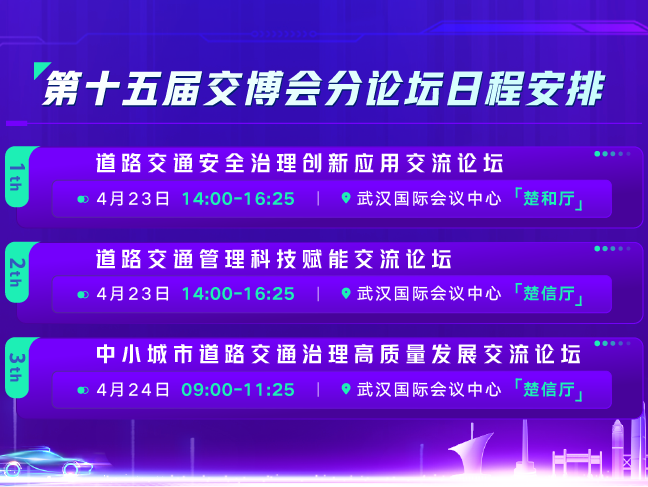 第十五届交博会分论坛日程安排

1th
道路交通安全治理创新应用交流论坛
4月23日 14:00-16:25 | 武汉国际会议中心「楚和厅」

2th
道路交通管理科技赋能交流论坛
4月23日 14:00-16:25 | 武汉国际会议中心「楚信厅」

3th
中小城市道路交通治理高质量发展交流论坛
4月24日 09:00-11:25 | 武汉国际会议中心「楚信厅」